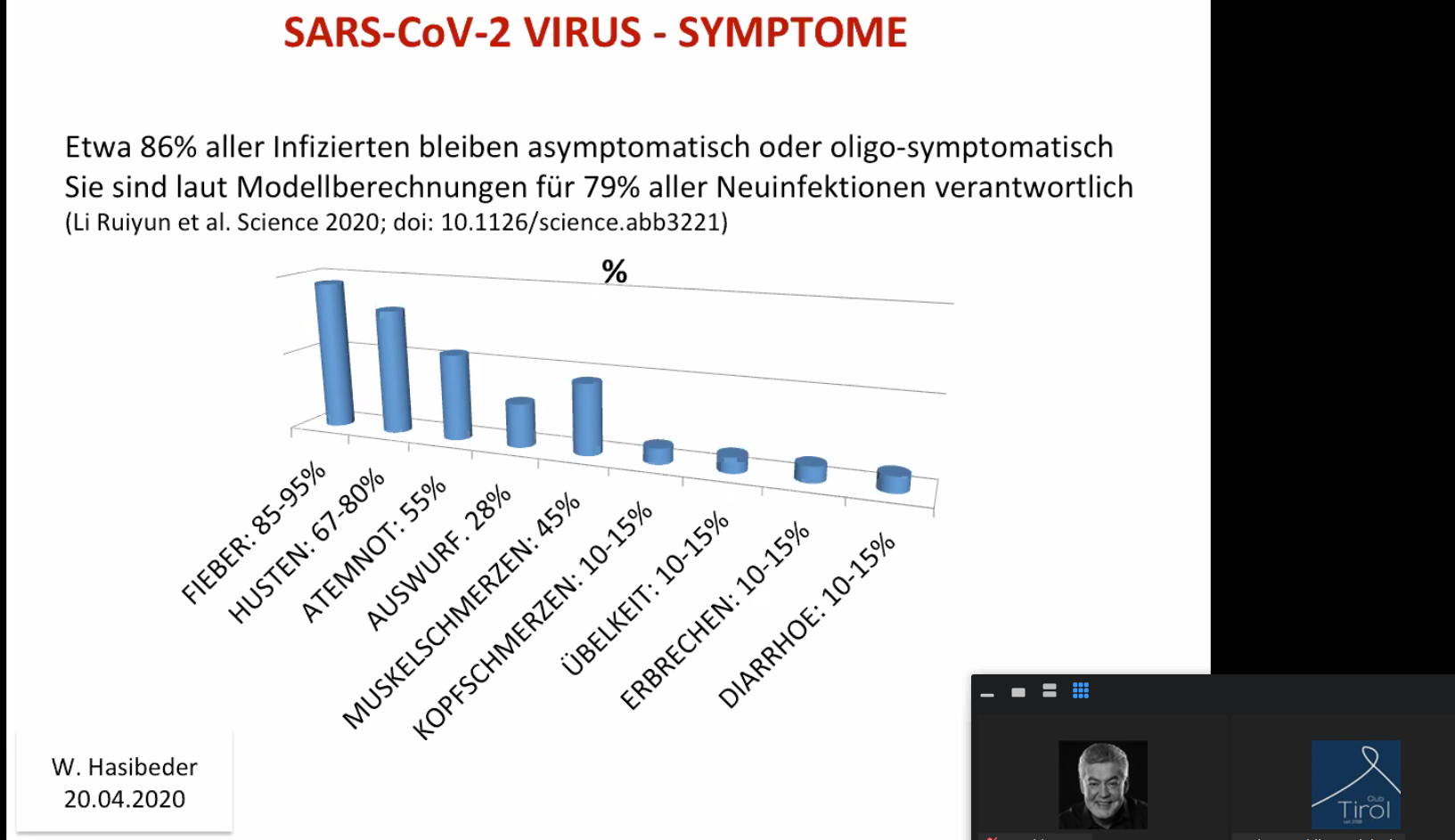 SARS-CoV-2 VIRUS - SYMPTOME

Etwa 86% aller Infizierten bleiben asymptomatisch oder oligo-symptomatisch
Sie sind laut Modellberechnungen für 79% aller Neuinfektionen verantwortlich
(Li Ruiyun et al. Science 2020; doi: 10.1126/science.abb3221)

%

FIEBER: 85-95%
HUSTEN: 67-80%
ATEMNOT: 55%
AUSWURF: 28%
MUSKELSCHMERZEN: 45%
KOPFSCHMERZEN: 10-15%
ÜBELKEIT: 10-15%
ERBRECHEN: 10-15%
DIARRHOE: 10-15%

W. Hasibeder
20.04.2020

Club
Tirol